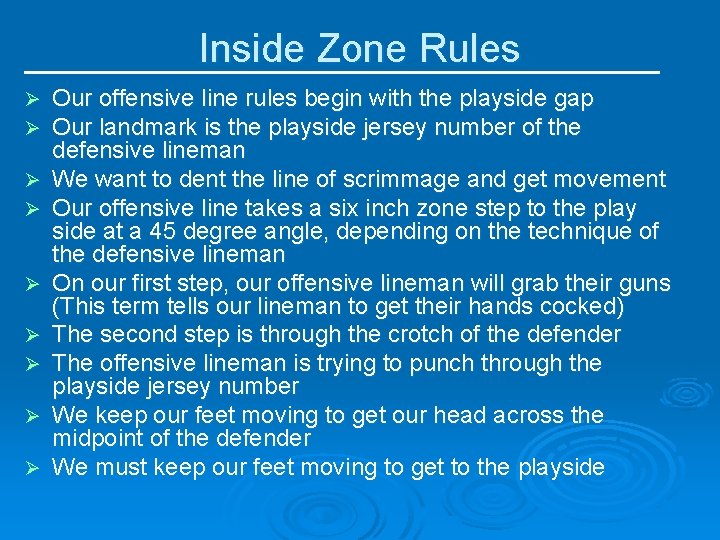 Inside Zone Rules

➢ Our offensive line rules begin with the playside gap
➢ Our landmark is the playside jersey number of the defensive lineman
➢ We want to dent the line of scrimmage and get movement
➢ Our offensive line takes a six inch zone step to the play side at a 45 degree angle, depending on the technique of the defensive lineman
➢ On our first step, our offensive lineman will grab their guns (This term tells our lineman to get their hands cocked)
➢ The second step is through the crotch of the defender
➢ The offensive lineman is trying to punch through the playside jersey number
➢ We keep our feet moving to get our head across the midpoint of the defender
➢ We must keep our feet moving to get to the playside